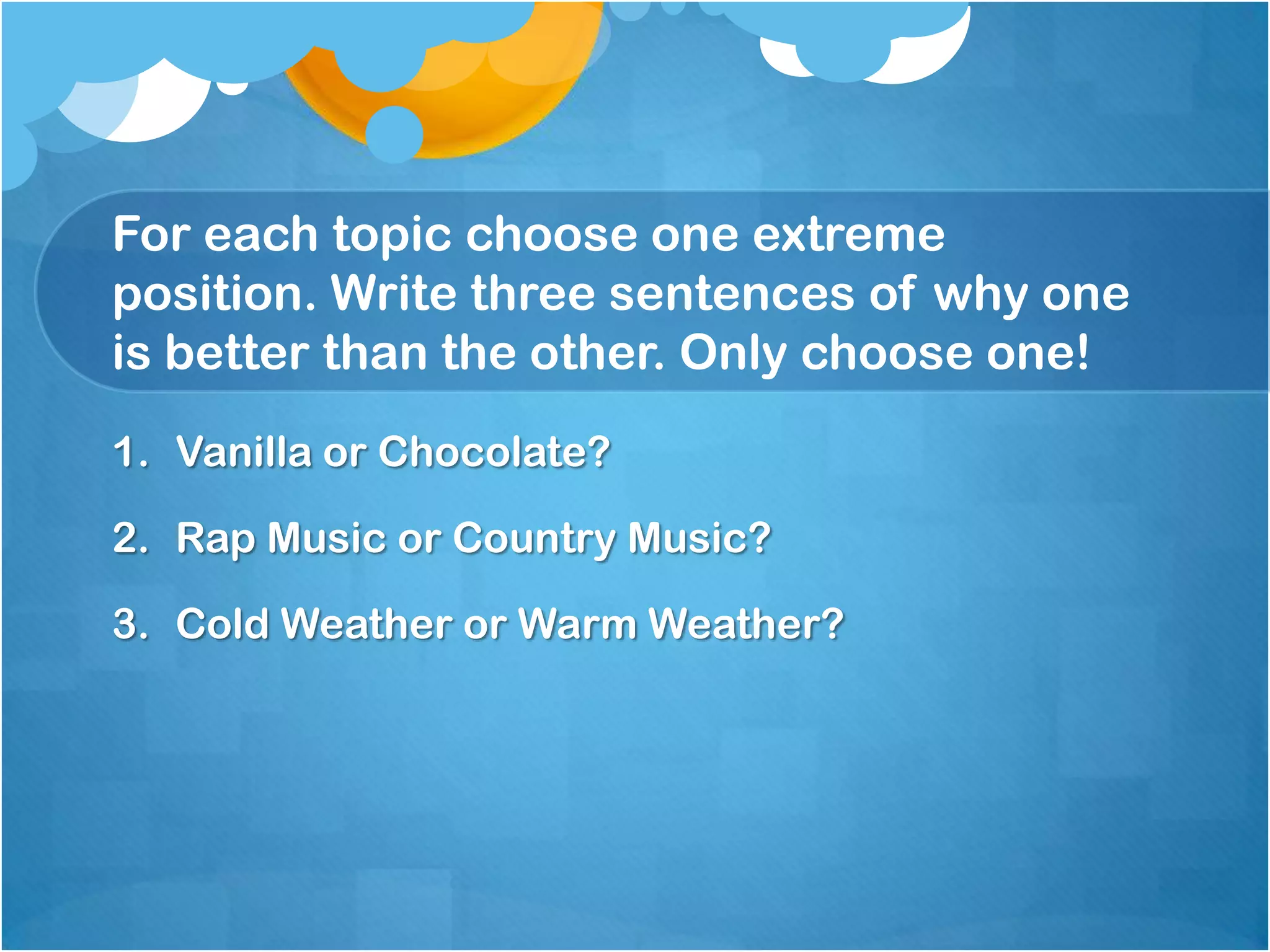 For each topic choose one extreme position. Write three sentences of why one is better than the other. Only choose one!

1. Vanilla or Chocolate?

2. Rap Music or Country Music?

3. Cold Weather or Warm Weather?